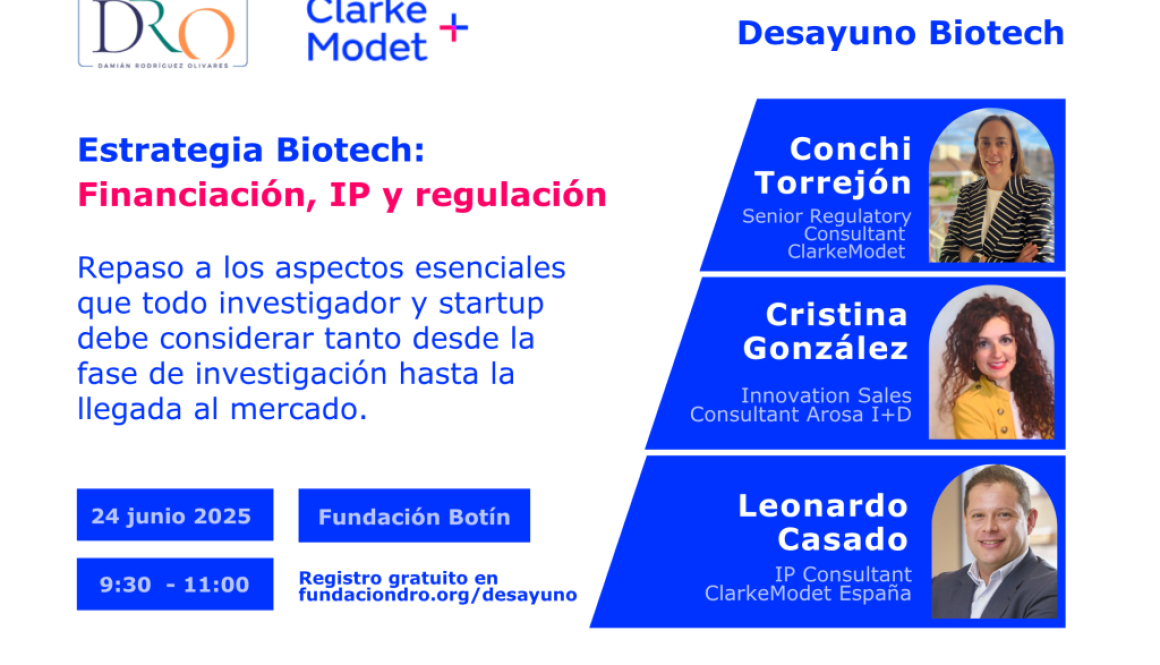 DRO
DAMIÁN RODRÍGUEZ OLIVARES

Clarke Modet +

Desayuno Biotech

Estrategia Biotech:
Financiación, IP y regulación

Repaso a los aspectos esenciales que todo investigador y startup debe considerar tanto desde la fase de investigación hasta la llegada al mercado.

24 junio 2025

Fundación Botín

9:30 - 11:00

Registro gratuito en fundaciondro.org/desayuno

Conchi Torrejón
Senior Regulatory Consultant ClarkeModet

Cristina González
Innovation Sales Consultant Arosa I+D

Leonardo Casado
IP Consultant ClarkeModet España